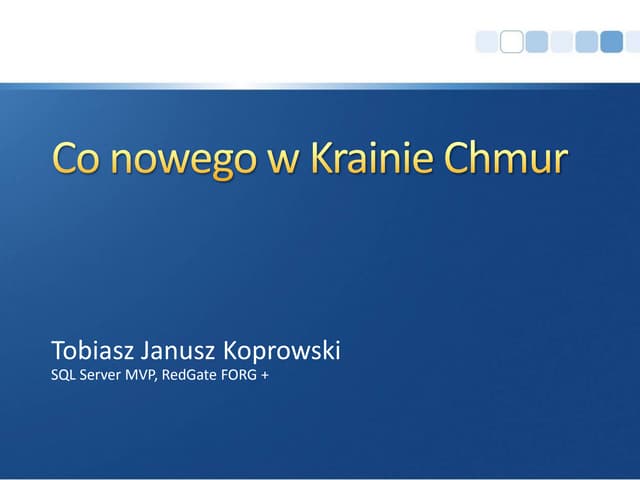 Co nowego w Krainie Chmur

Tobiasz Janusz Koprowski
SQL Server MVP, RedGate FORG +